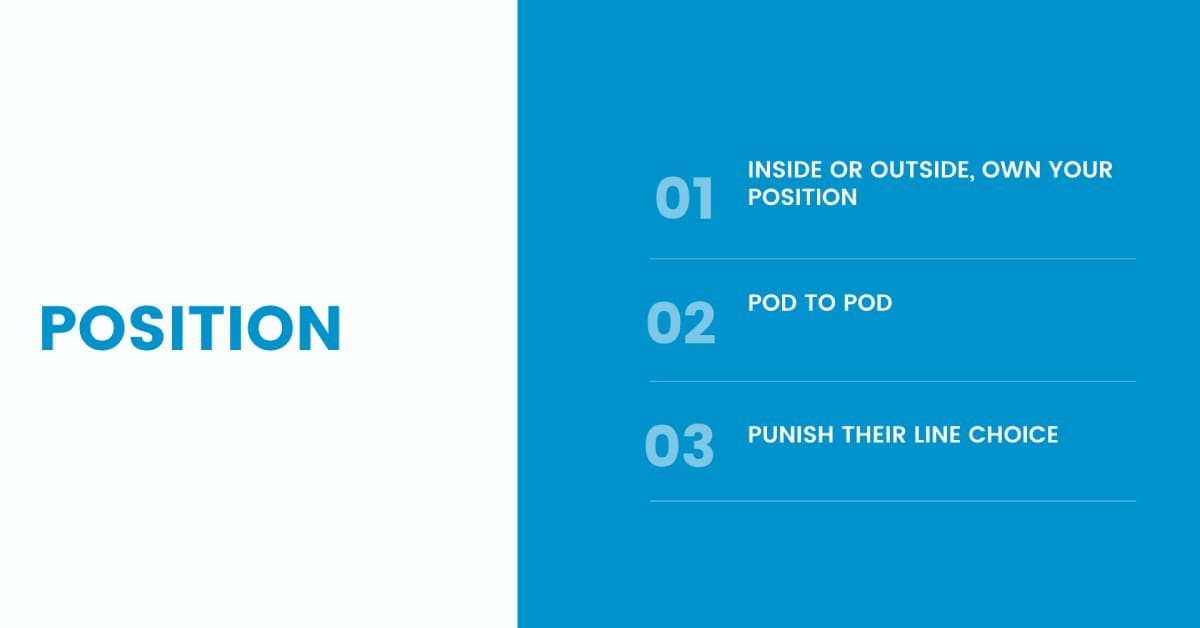 POSITION

01 INSIDE OR OUTSIDE, OWN YOUR POSITION

02 POD TO POD

03 PUNISH THEIR LINE CHOICE